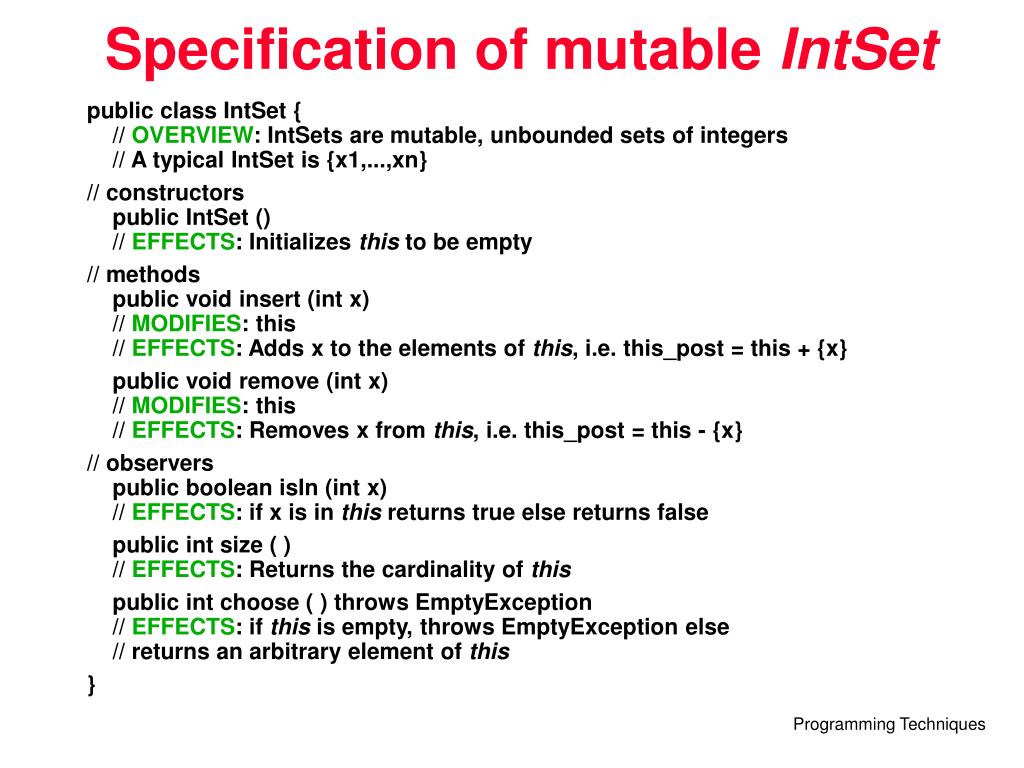 Specification of mutable IntSet

public class IntSet {
// OVERVIEW: IntSets are mutable, unbounded sets of integers
// A typical IntSet is {x1,...,xn}

// constructors
public IntSet ()
// EFFECTS: Initializes this to be empty

// methods
public void insert (int x)
// MODIFIES: this
// EFFECTS: Adds x to the elements of this, i.e. this_post = this + {x}

public void remove (int x)
// MODIFIES: this
// EFFECTS: Removes x from this, i.e. this_post = this - {x}

// observers
public boolean isIn (int x)
// EFFECTS: if x is in this returns true else returns false

public int size ( )
// EFFECTS: Returns the cardinality of this

public int choose ( ) throws EmptyException
// EFFECTS: if this is empty, throws EmptyException else
// returns an arbitrary element of this
}

Programming Techniques